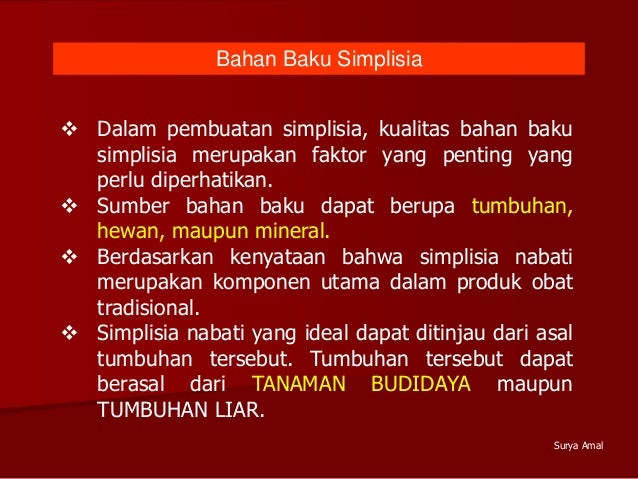 Bahan Baku Simplisia

❖ Dalam pembuatan simplisia, kualitas bahan baku simplisia merupakan faktor yang penting yang perlu diperhatikan.
❖ Sumber bahan baku dapat berupa tumbuhan, hewan, maupun mineral.
❖ Berdasarkan kenyataan bahwa simplisia nabati merupakan komponen utama dalam produk obat tradisional.
❖ Simplisia nabati yang ideal dapat ditinjau dari asal tumbuhan tersebut. Tumbuhan tersebut dapat berasal dari TANAMAN BUDIDAYA maupun TUMBUHAN LIAR.

Surya Amal